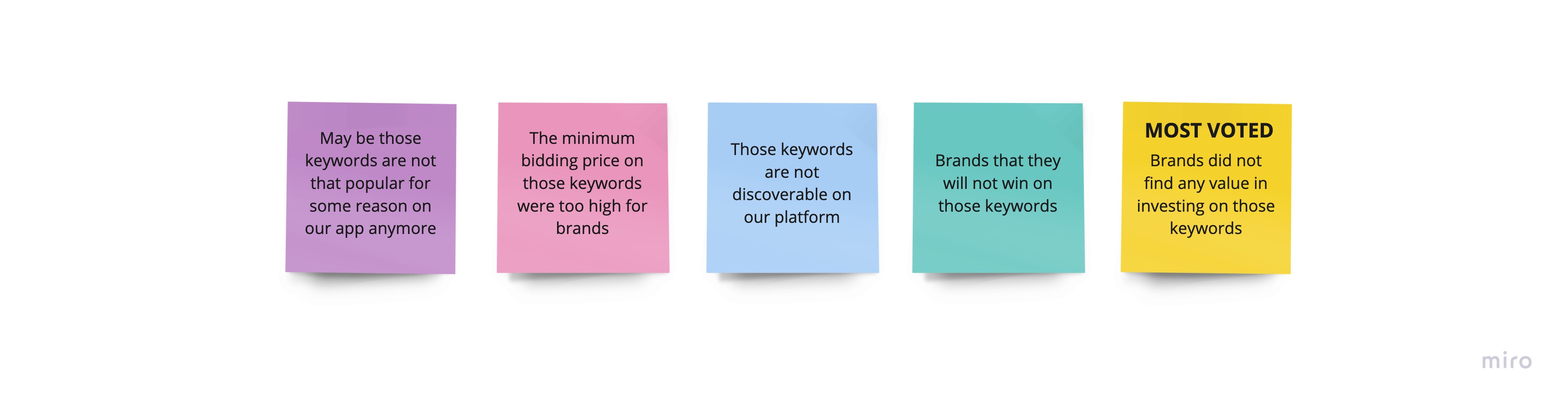 May be those keywords are not that popular for some reason on our app anymore

The minimum bidding price on those keywords were too high for brands

Those keywords are not discoverable on our platform

Brands that they will not win on those keywords

MOST VOTED
Brands did not find any value in investing on those keywords

miro